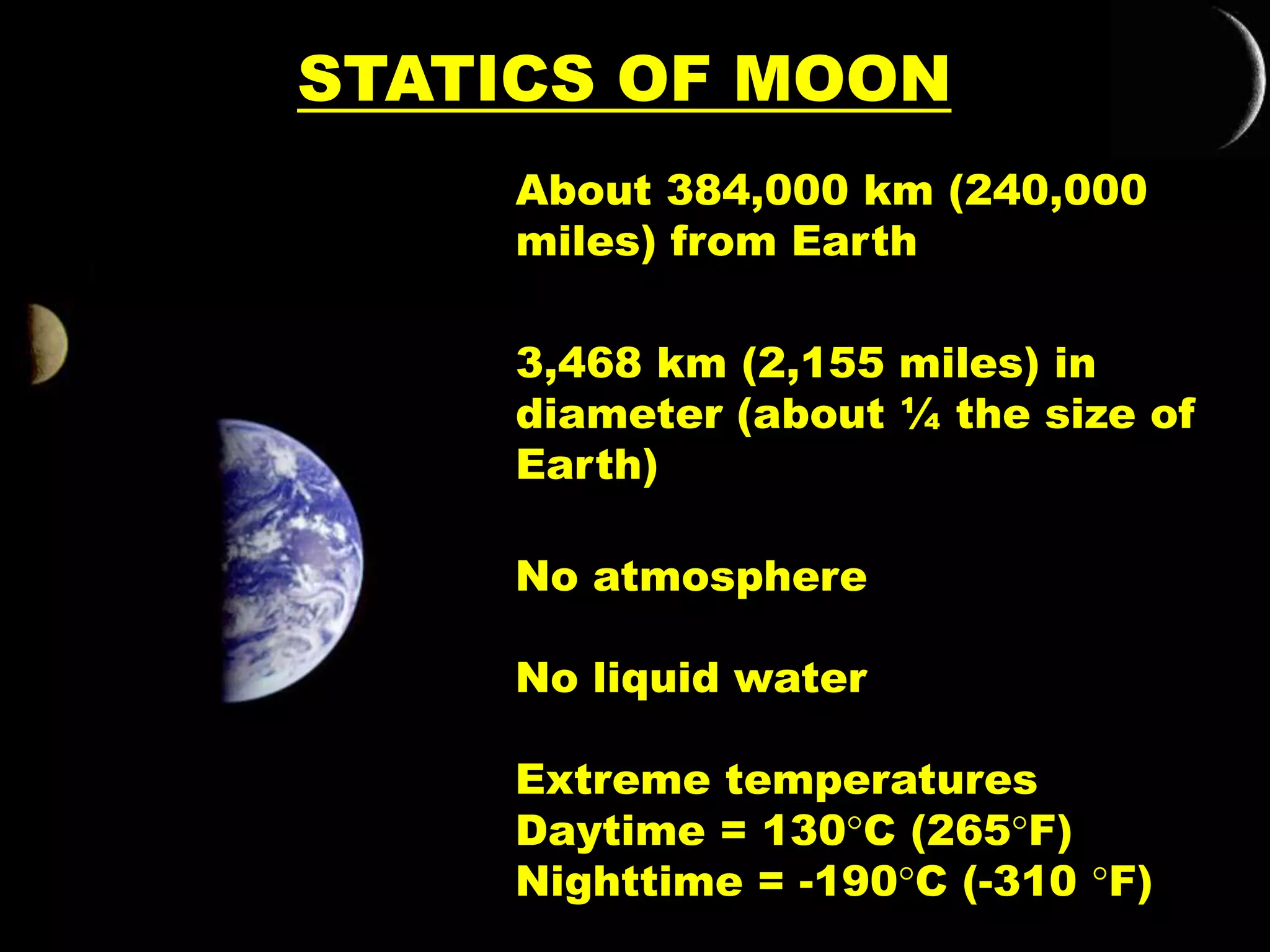 STATICS OF MOON

About 384,000 km (240,000 miles) from Earth

3,468 km (2,155 miles) in diameter (about ¼ the size of Earth)

No atmosphere

No liquid water

Extreme temperatures
Daytime = 130°C (265°F)
Nighttime = -190°C (-310 °F)